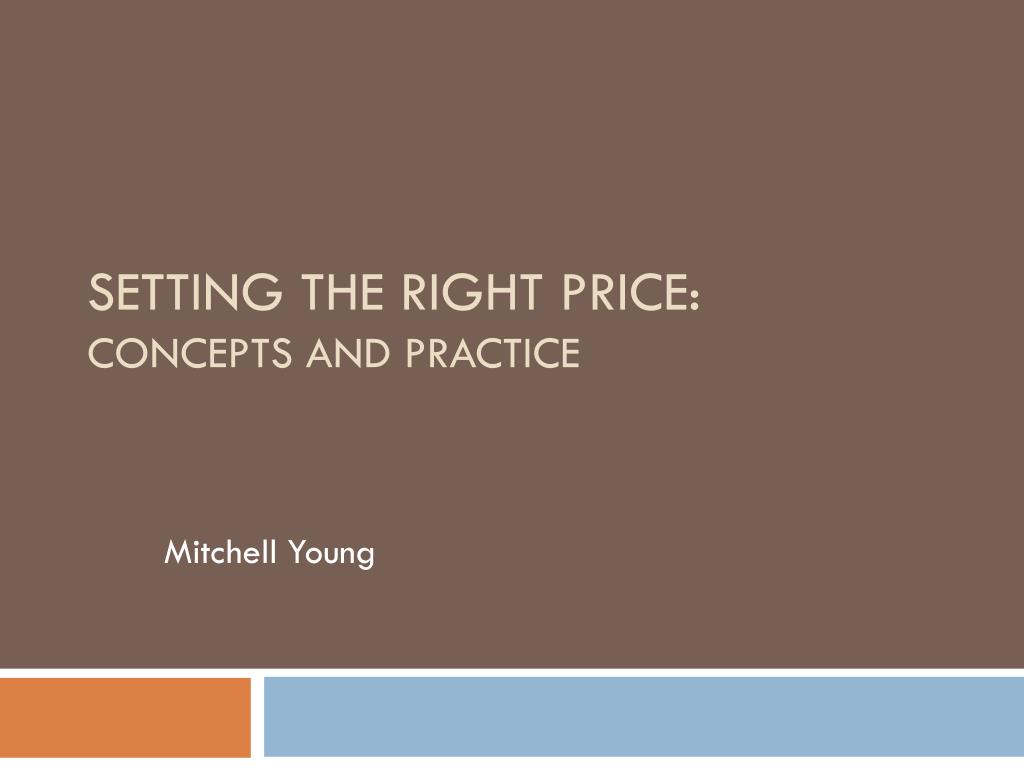 SETTING THE RIGHT PRICE:
CONCEPTS AND PRACTICE

Mitchell Young